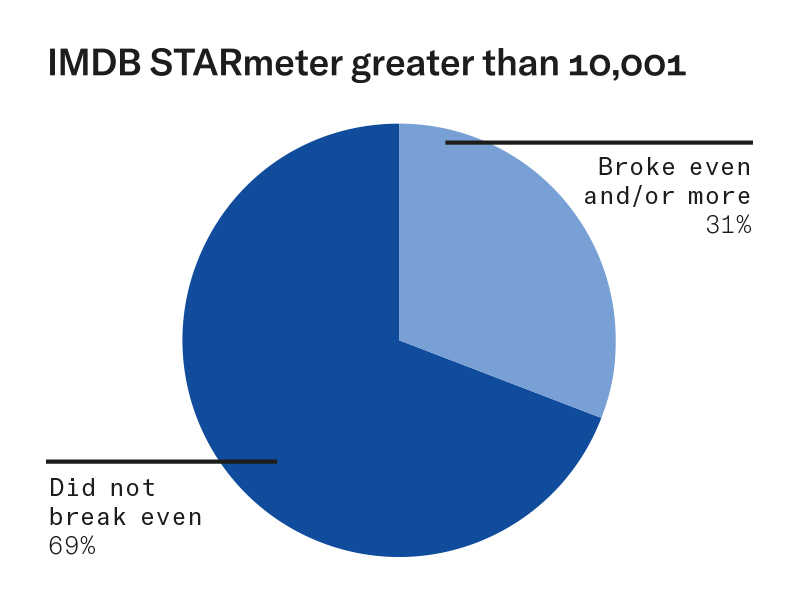 IMDB STARmeter greater than 10,001

Broke even and/or more
31%

Did not break even
69%